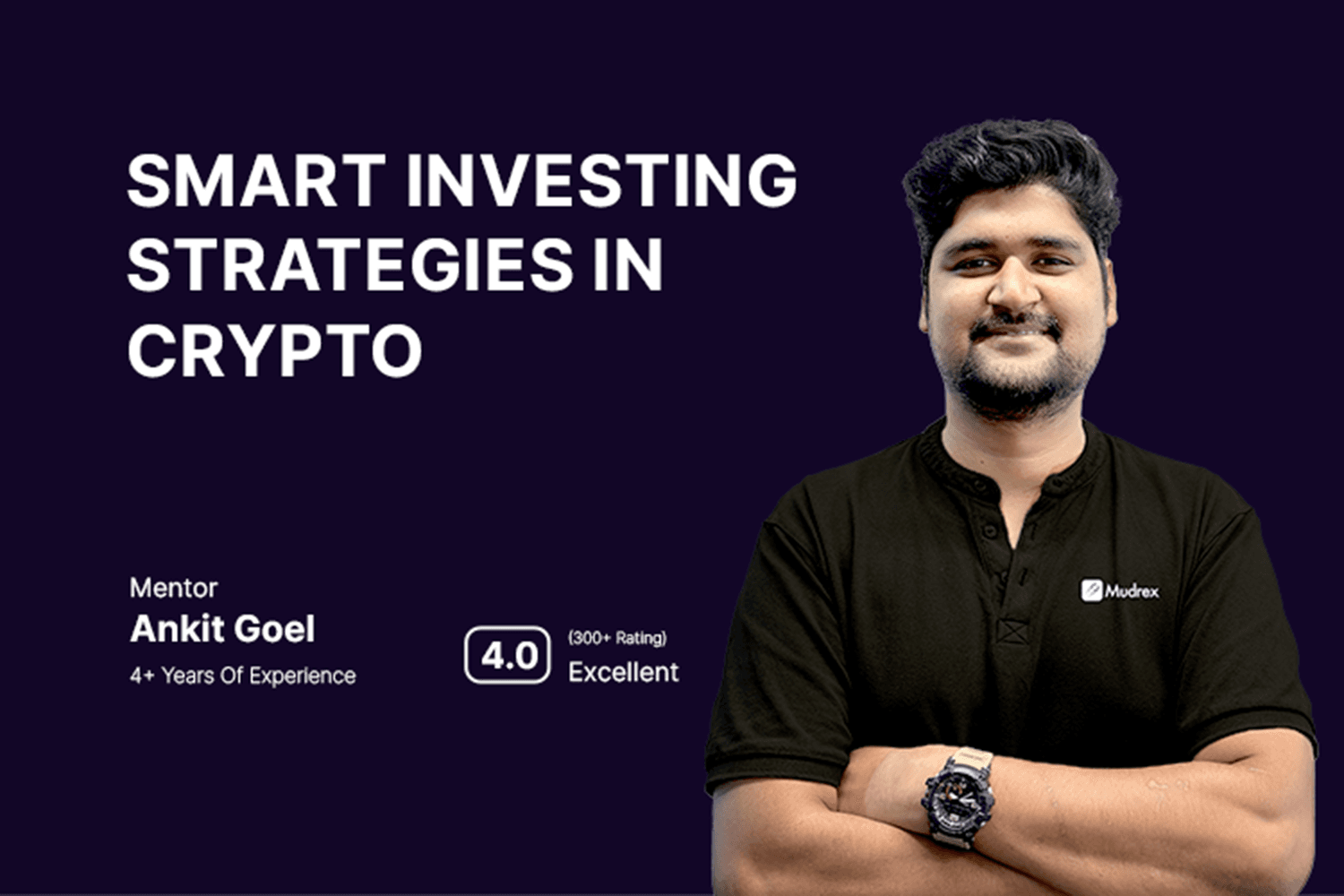 SMART INVESTING STRATEGIES IN CRYPTO

Mentor
Ankit Goel
4+ Years Of Experience

4.0
(300+ Rating)
Excellent

Mudrex